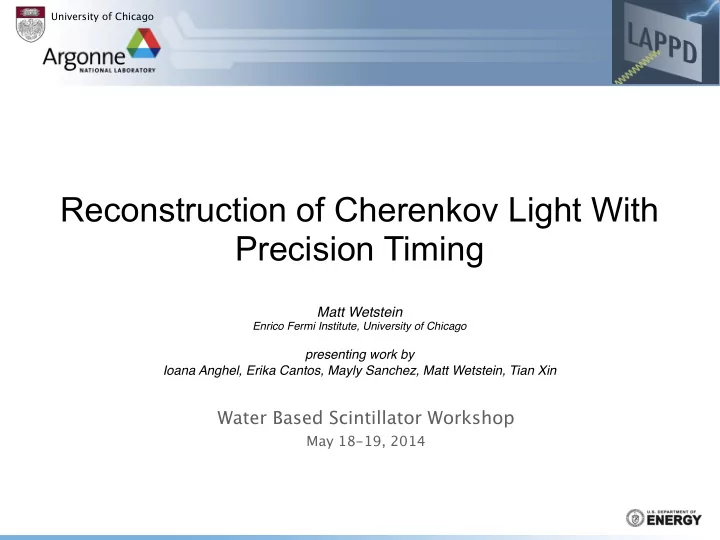 University of Chicago

Argonne NATIONAL LABORATORY

LAPPD

Reconstruction of Cherenkov Light With Precision Timing

Matt Wetstein
Enrico Fermi Institute, University of Chicago

presenting work by
Ioana Anghel, Erika Cantos, Mayly Sanchez, Matt Wetstein, Tian Xin

Water Based Scintillator Workshop
May 18-19, 2014

U.S. DEPARTMENT OF ENERGY